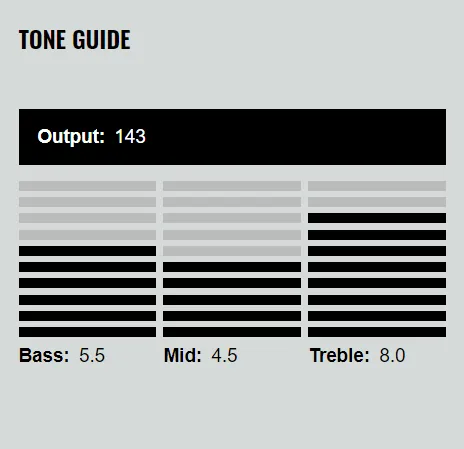 TONE GUIDE

Output: 143

Bass: 5.5

Mid: 4.5

Treble: 8.0